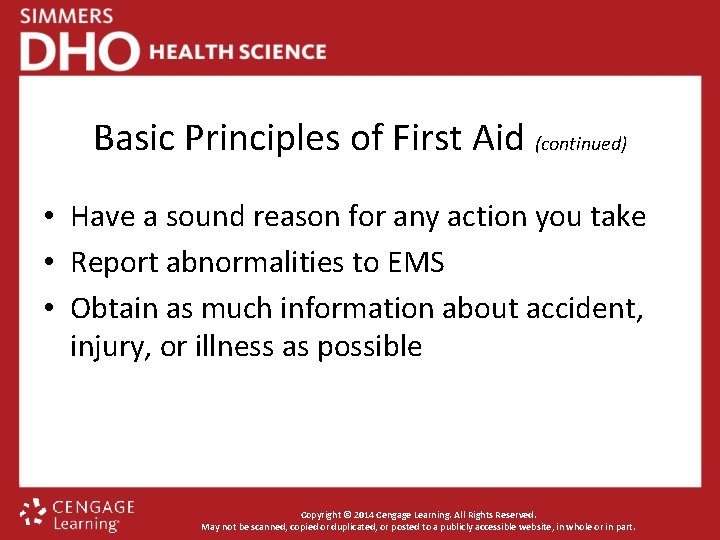 SIMMERS
DHO HEALTH SCIENCE

Basic Principles of First Aid (continued)

• Have a sound reason for any action you take
• Report abnormalities to EMS
• Obtain as much information about accident, injury, or illness as possible

CENGAGE Learning

Copyright © 2014 Cengage Learning. All Rights Reserved.
May not be scanned, copied or duplicated, or posted to a publicly accessible website, in whole or in part.